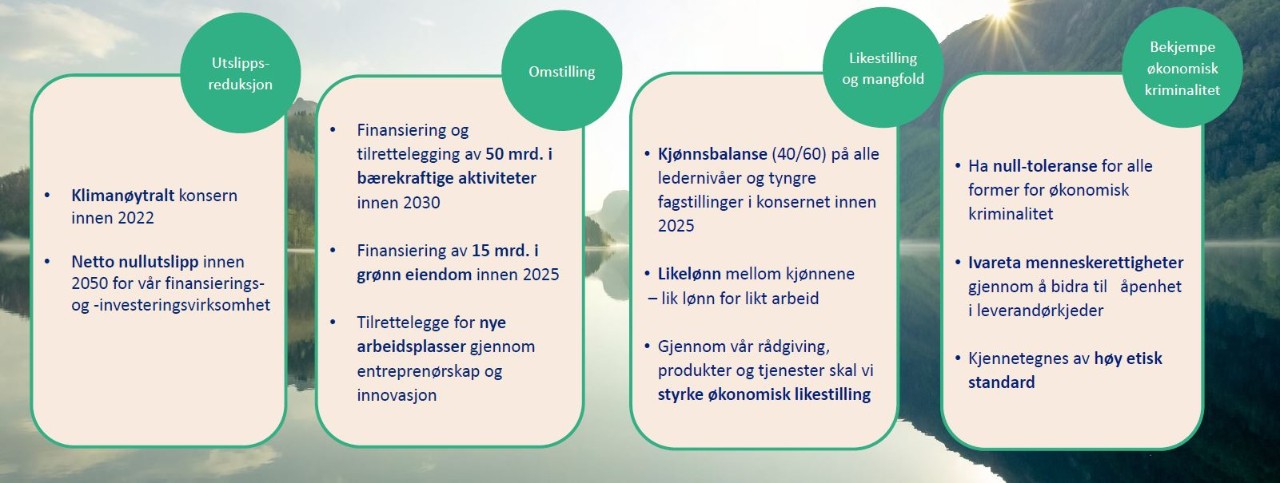 Utslipps-reduksjon

• Klimanøytralt konsern innen 2022

• Netto nullutslipp innen 2050 for vår finansierings- og -investeringsvirksomhet

Omstilling

• Finansiering og tilrettelegging av 50 mrd. i bærekraftige aktiviteter innen 2030

• Finansiering av 15 mrd. i grønn eiendom innen 2025

• Tilrettelegge for nye arbeidsplasser gjennom entreprenørskap og innovasjon

Likestilling og mangfold

• Kjønnsbalanse (40/60) på alle ledernivåer og tyngre fagstillinger i konsernet innen 2025

• Likelønn mellom kjønnene – lik lønn for likt arbeid

• Gjennom vår rådgiving, produkter og tjenester skal vi styrke økonomisk likestilling

Bekjempe økonomisk kriminalitet

• Ha null-toleranse for alle former for økonomisk kriminalitet

• Ivareta menneskerettigheter gjennom å bidra til åpenhet i leverandørkjeder

• Kjennetegnes av høy etisk standard